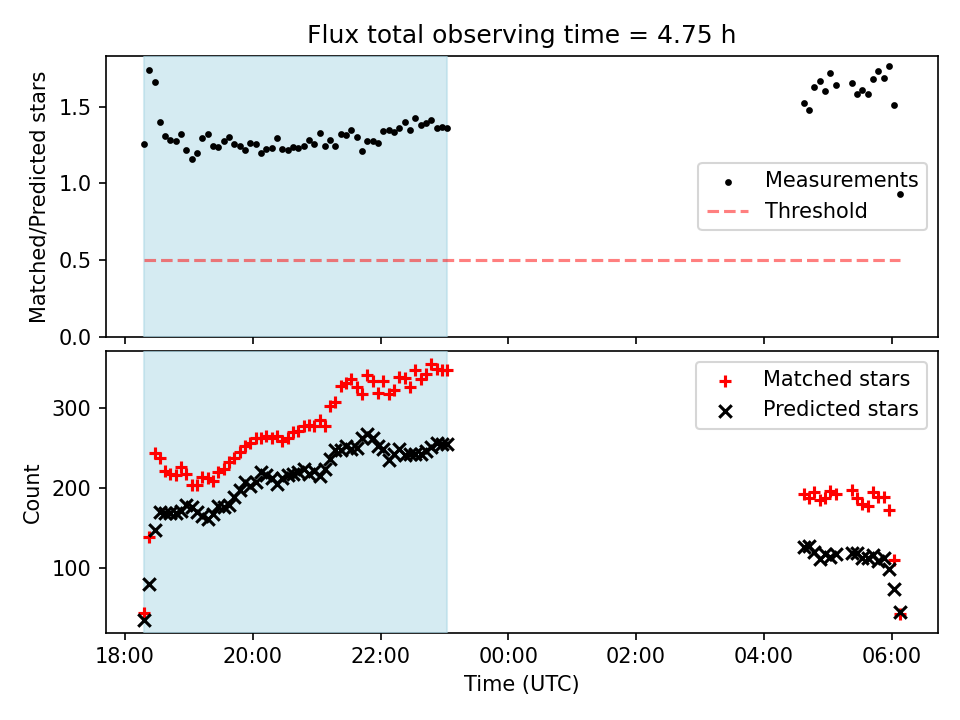 Flux total observing time = 4.75 h

Matched/Predicted stars

1.5
1.0
0.5
0.0

Measurements
Threshold

Count

300
200
100

Matched stars
Predicted stars

18:00 20:00 22:00 00:00 02:00 04:00 06:00

Time (UTC)